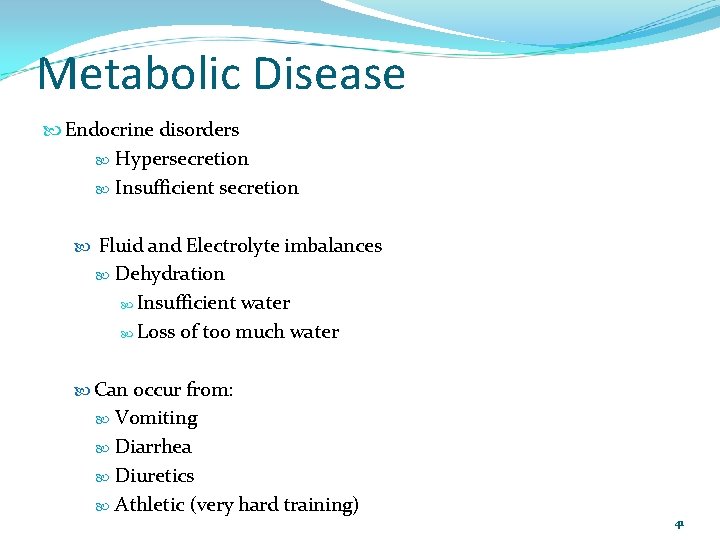 Metabolic Disease

Endocrine disorders

Hypersecretion

Insufficient secretion

Fluid and Electrolyte imbalances

Dehydration

Insufficient water

Loss of too much water

Can occur from:

Vomiting

Diarrhea

Diuretics

Athletic (very hard training)

41